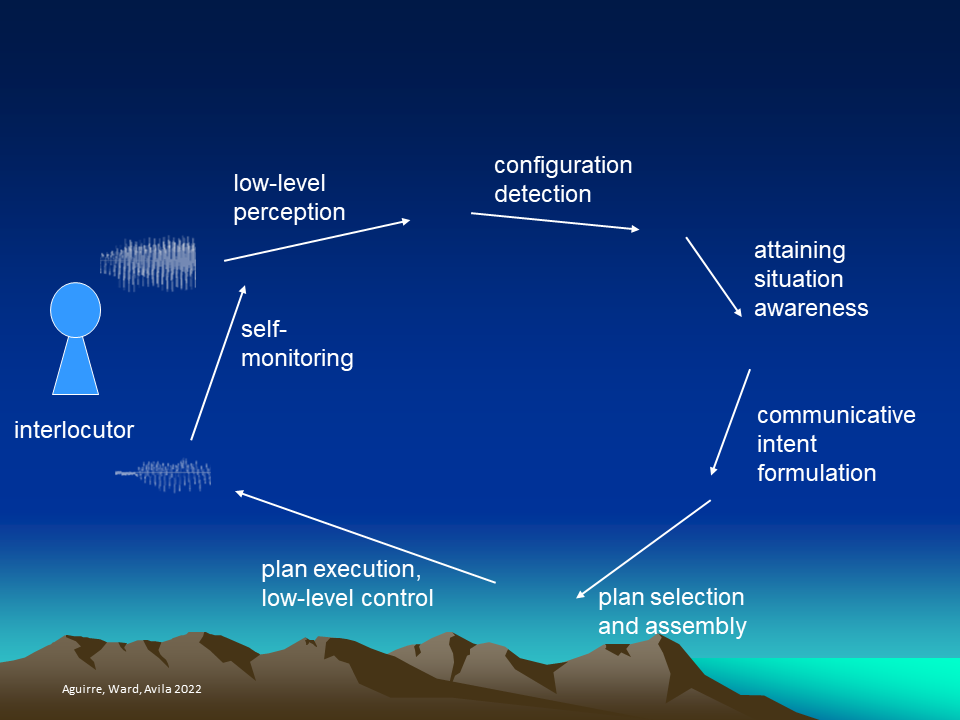 low-level perception

configuration detection

attaining situation awareness

communicative intent formulation

plan selection and assembly

plan execution, low-level control

self-monitoring

interlocutor

Aguirre, Ward, Avila 2022